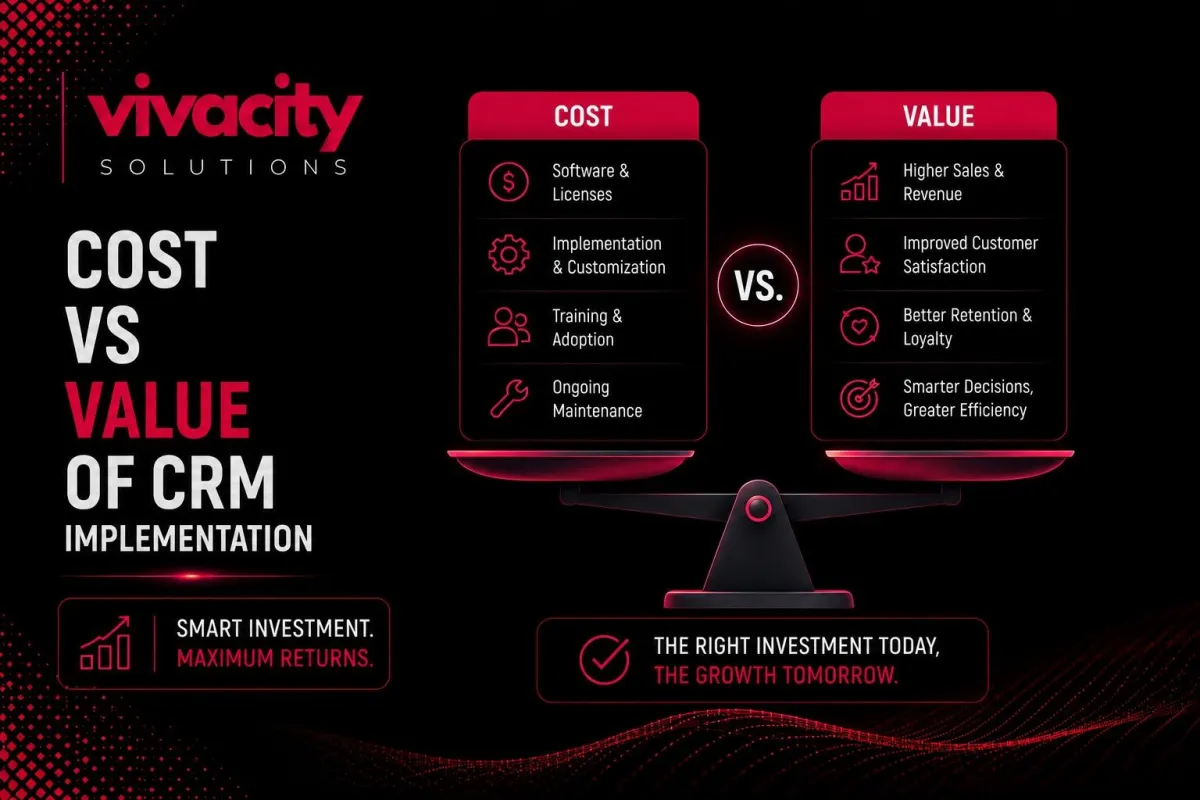 vivacity
SOLUTIONS

COST VS VALUE OF CRM IMPLEMENTATION

SMART INVESTMENT. MAXIMUM RETURNS.

COST

Software & Licenses

Implementation & Customization

Training & Adoption

Ongoing Maintenance

VS.

VALUE

Higher Sales & Revenue

Improved Customer Satisfaction

Better Retention & Loyalty

Smarter Decisions, Greater Efficiency

THE RIGHT INVESTMENT TODAY, THE GROWTH TOMORROW.